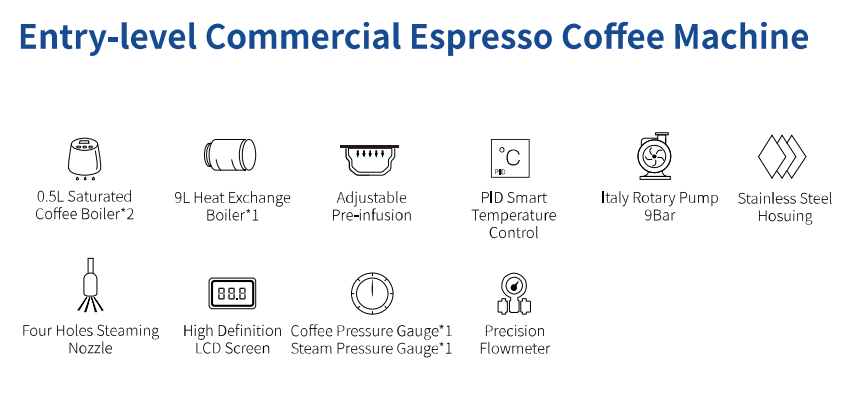 Entry-level Commercial Espresso Coffee Machine

0.5L Saturated Coffee Boiler*2

9L Heat Exchange Boiler*1

Adjustable Pre-infusion

°C
PID

PID Smart Temperature Control

Italy Rotary Pump 9Bar

Stainless Steel Hosuing

Four Holes Steaming Nozzle

88.8

High Definition LCD Screen

Coffee Pressure Gauge*1
Steam Pressure Gauge*1

Precision Flowmeter